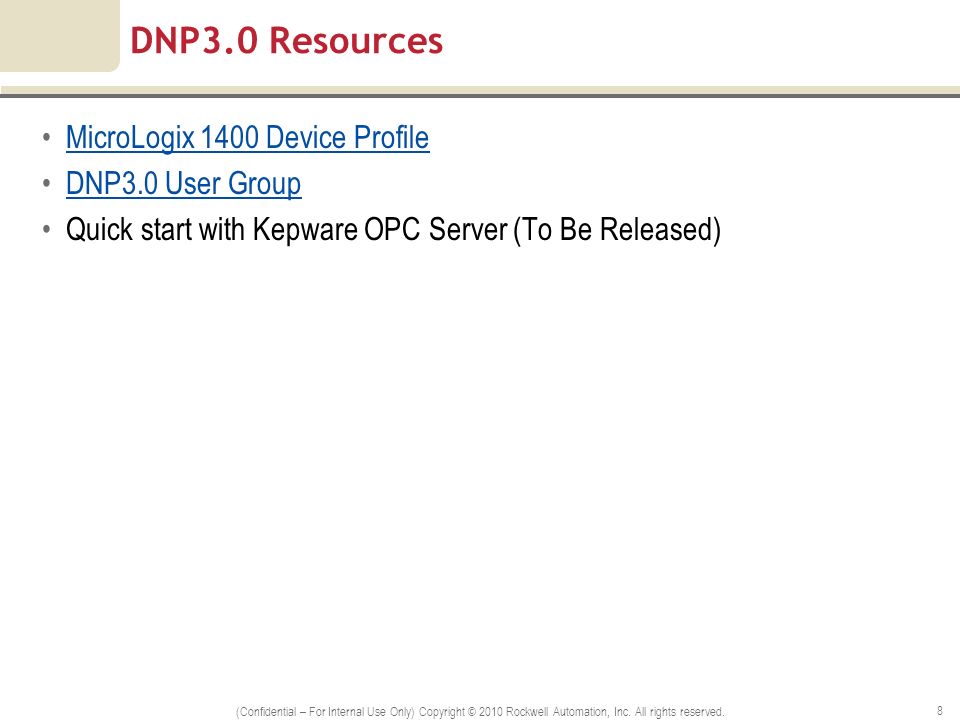 DNP3.0 Resources

• MicroLogix 1400 Device Profile
• DNP3.0 User Group
• Quick start with Kepware OPC Server (To Be Released)

(Confidential – For Internal Use Only) Copyright © 2010 Rockwell Automation, Inc. All rights reserved.

8